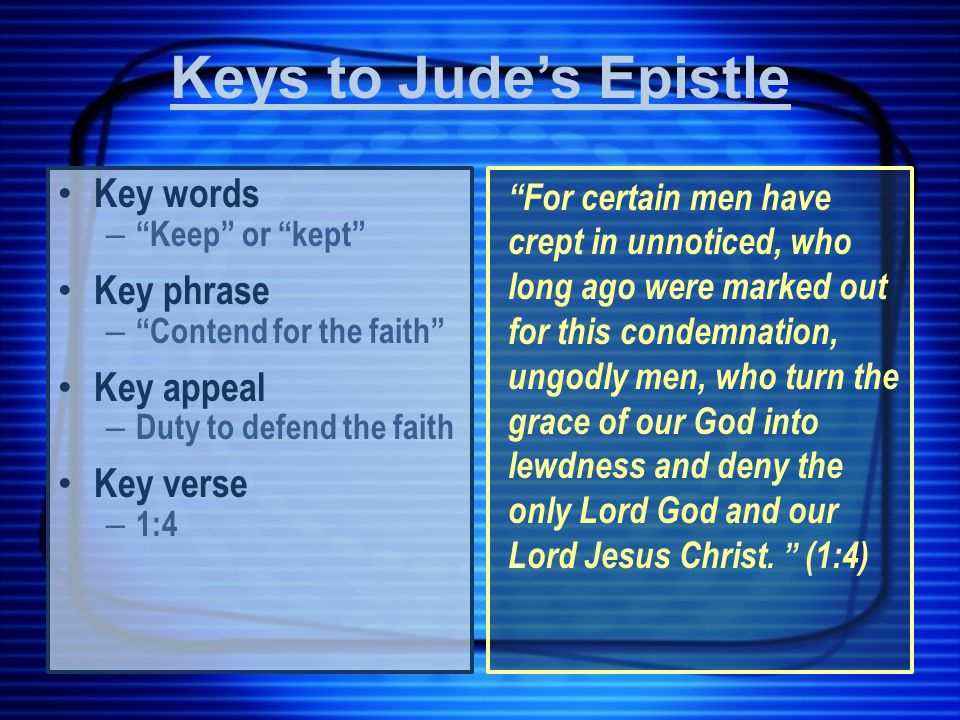 Keys to Jude's Epistle

• Key words
– "Keep" or "kept"
• Key phrase
– "Contend for the faith"
• Key appeal
– Duty to defend the faith
• Key verse
– 1:4

"For certain men have crept in unnoticed, who long ago were marked out for this condemnation, ungodly men, who turn the grace of our God into lewdness and deny the only Lord God and our Lord Jesus Christ. " (1:4)